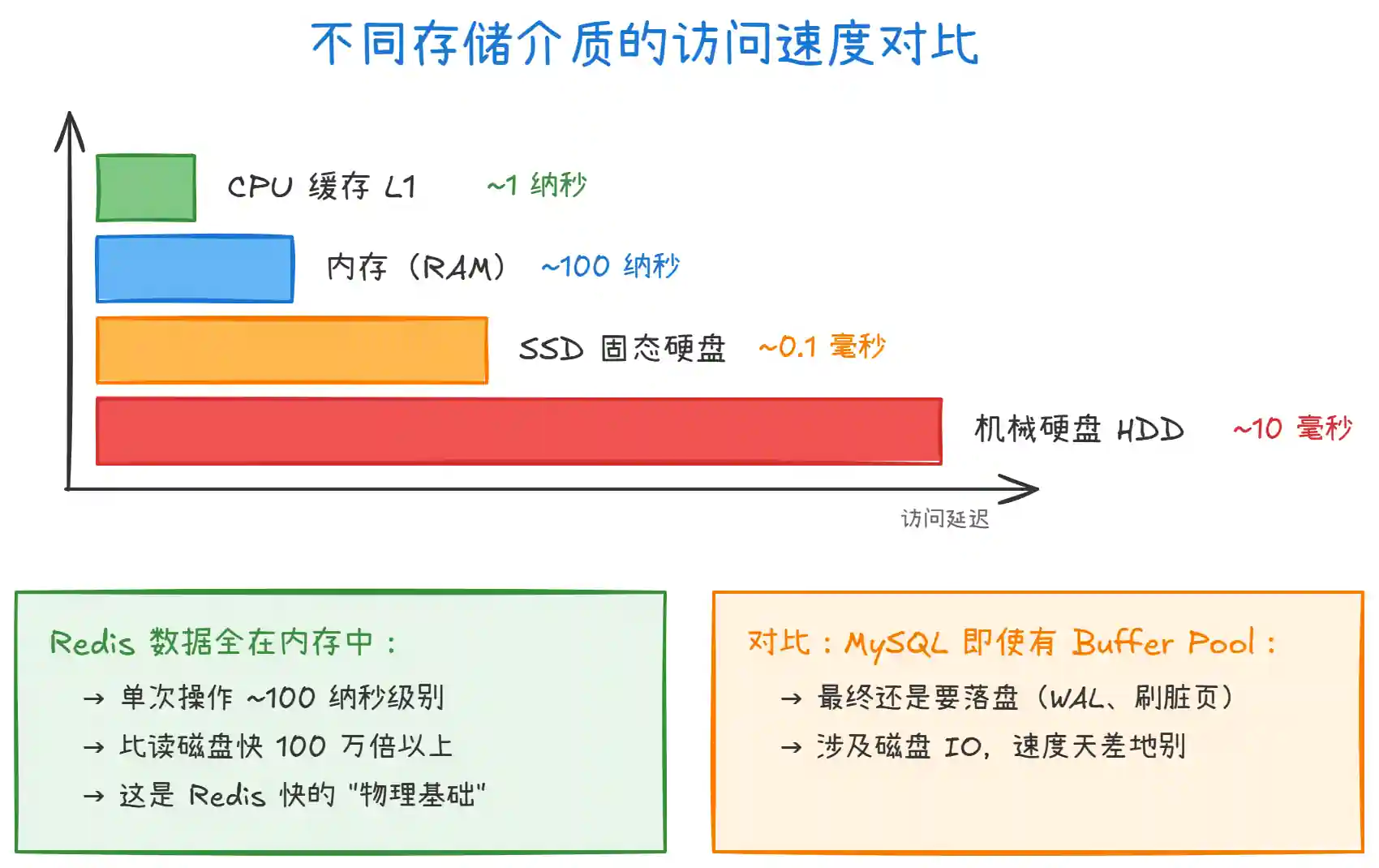 不同存储介质的访问速度对比

CPU 缓存 L1 ~1 纳秒

内存（RAM） ~100 纳秒

SSD 固态硬盘 ~0.1 毫秒

机械硬盘 HDD ~10 毫秒

访问延迟

Redis 数据全在内存中：

→ 单次操作 ~100 纳秒级别

→ 比读磁盘快 100 万倍以上

→ 这是 Redis 快的 "物理基础"

对比：MySQL 即使有 Buffer Pool：

→ 最终还是要落盘（WAL、刷脏页）

→ 涉及磁盘 IO，速度天差地别